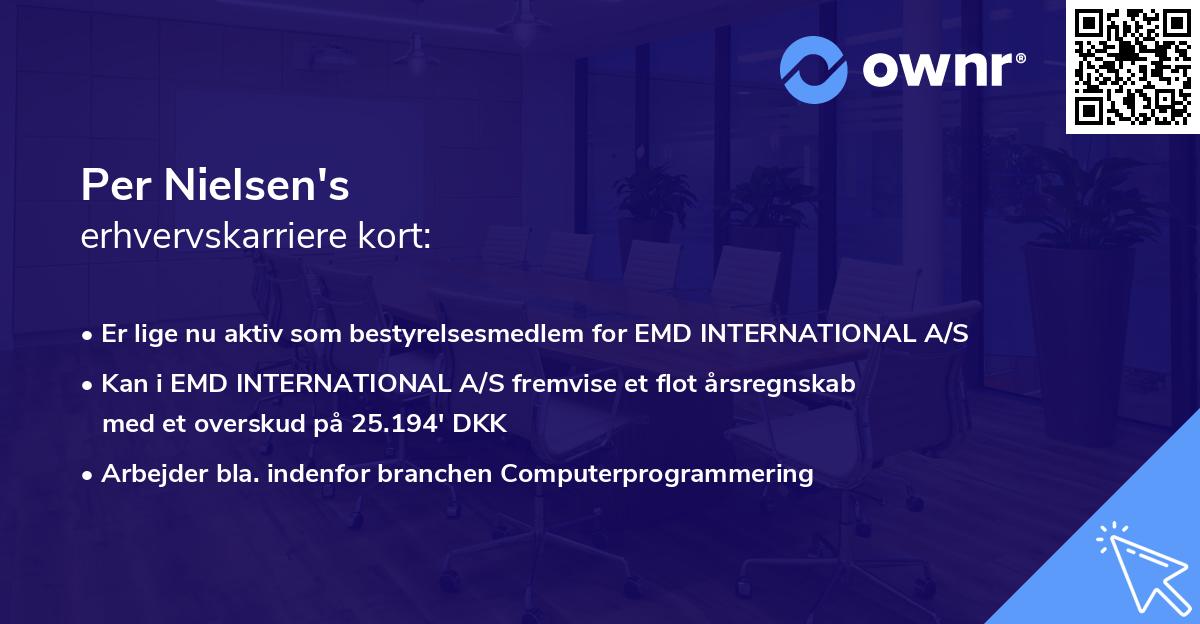 ownr®

Per Nielsen's
erhvervskarriere kort:

• Er lige nu aktiv som bestyrelsesmedlem for EMD INTERNATIONAL A/S
• Kan i EMD INTERNATIONAL A/S fremvise et flot årsregnskab med et overskud på 25.194' DKK
• Arbejder bla. indenfor branchen Computerprogrammering